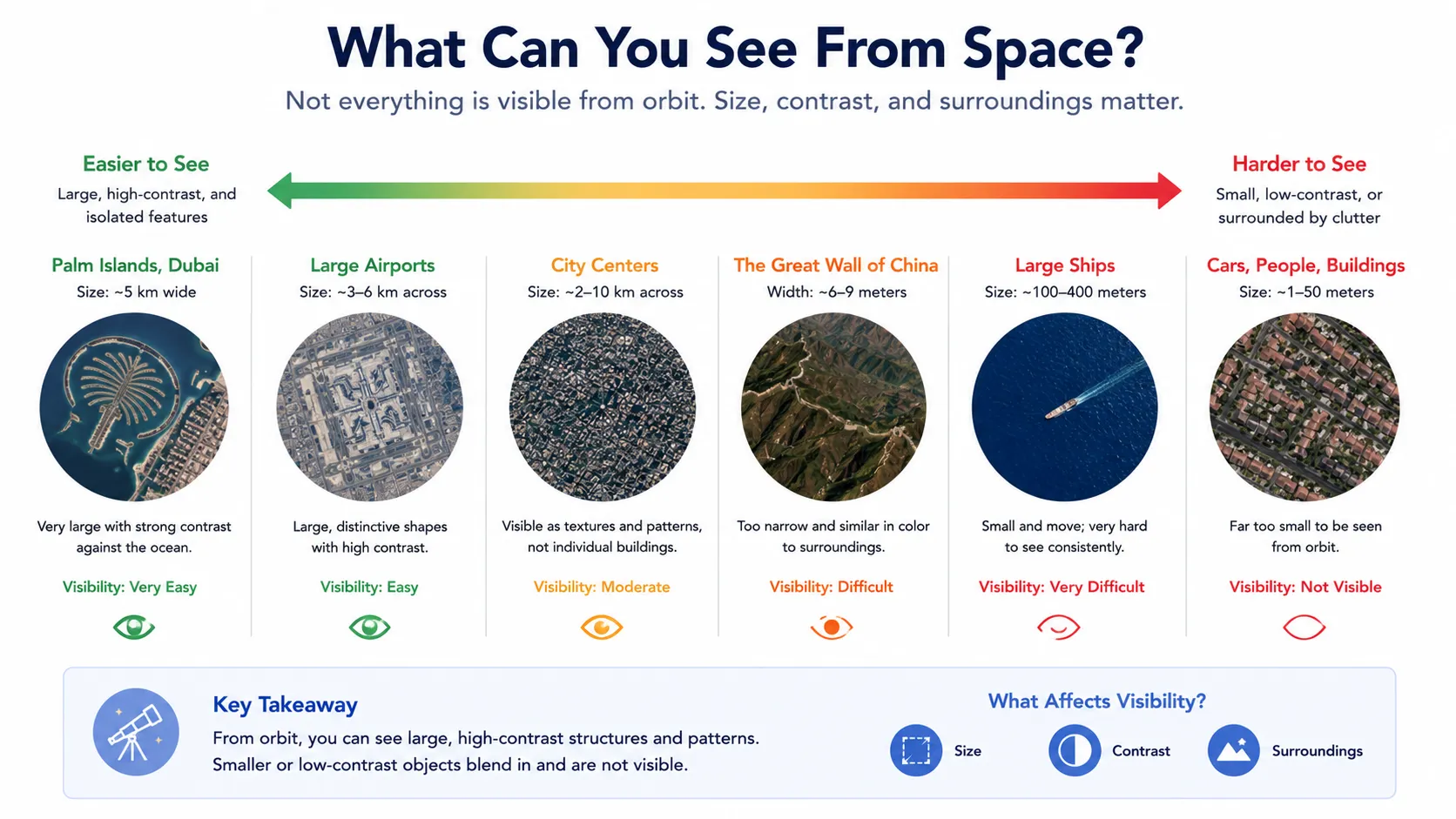 What Can You See From Space?

Not everything is visible from orbit. Size, contrast, and surroundings matter.

Easier to See

Large, high-contrast, and isolated features

Harder to See

Small, low-contrast, or surrounded by clutter

Palm Islands, Dubai
Size: ~5 km wide

Very large with strong contrast against the ocean.

Visibility: Very Easy

Large Airports
Size: ~3–6 km across

Large, distinctive shapes with high contrast.

Visibility: Easy

City Centers
Size: ~2–10 km across

Visible as textures and patterns, not individual buildings.

Visibility: Moderate

The Great Wall of China
Width: ~6–9 meters

Too narrow and similar in color to surroundings.

Visibility: Difficult

Large Ships
Size: ~100–400 meters

Small and move; very hard to see consistently.

Visibility: Very Difficult

Cars, People, Buildings
Size: ~1–50 meters

Far too small to be seen from orbit.

Visibility: Not Visible

Key Takeaway

From orbit, you can see large, high-contrast structures and patterns. Smaller or low-contrast objects blend in and are not visible.

What Affects Visibility?

Size

Contrast

Surroundings